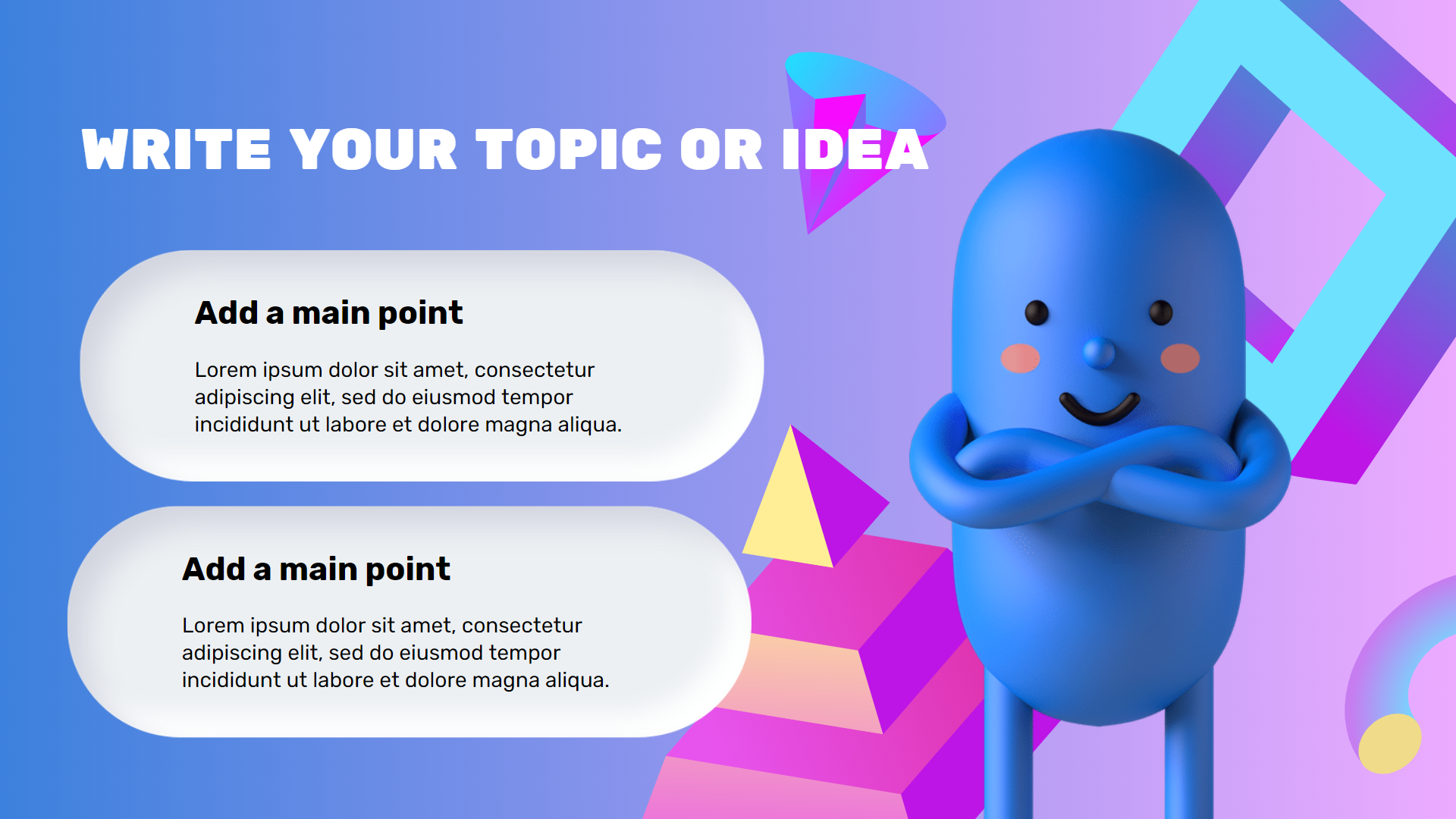 WRITE YOUR TOPIC OR IDEA

Add a main point

Lorem ipsum dolor sit amet, consectetur adipiscing elit, sed do eiusmod tempor incididunt ut labore et dolore magna aliqua.

Add a main point

Lorem ipsum dolor sit amet, consectetur adipiscing elit, sed do eiusmod tempor incididunt ut labore et dolore magna aliqua.